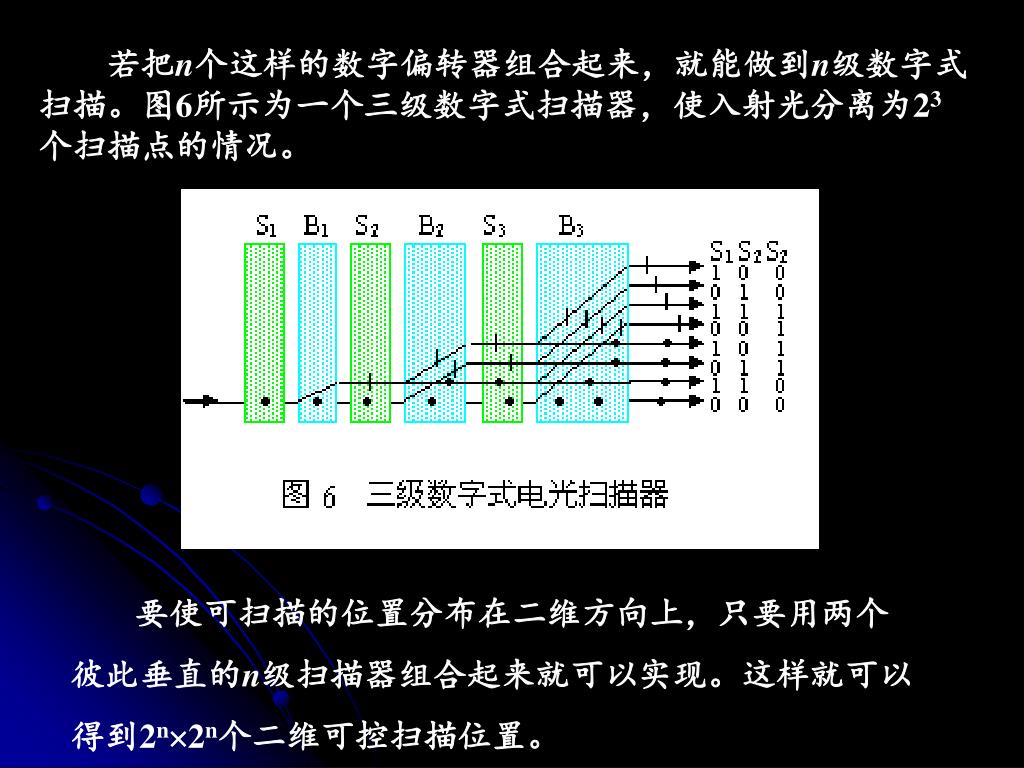 若把$n$个这样的数字偏转器组合起来，就能做到$n$级数字式扫描。图6所示为一个三级数字式扫描器，使入射光分离为$2^3$个扫描点的情况。

$S_1$ $B_1$ $S_2$ $B_2$ $S_3$ $B_3$

| $S_1$ | $S_2$ | $S_2$ |
|---|---|---|
| 1 | 0 | 0 |
| 0 | 1 | 0 |
| 1 | 1 | 1 |
| 0 | 0 | 1 |
| 1 | 0 | 1 |
| 0 | 1 | 1 |
| 1 | 1 | 0 |
| 0 | 0 | 0 |

图 6 三级数字式电光扫描器

要使可扫描的位置分布在二维方向上，只要用两个彼此垂直的$n$级扫描器组合起来就可以实现。这样就可以得到$2^n \times 2^n$个二维可控扫描位置。